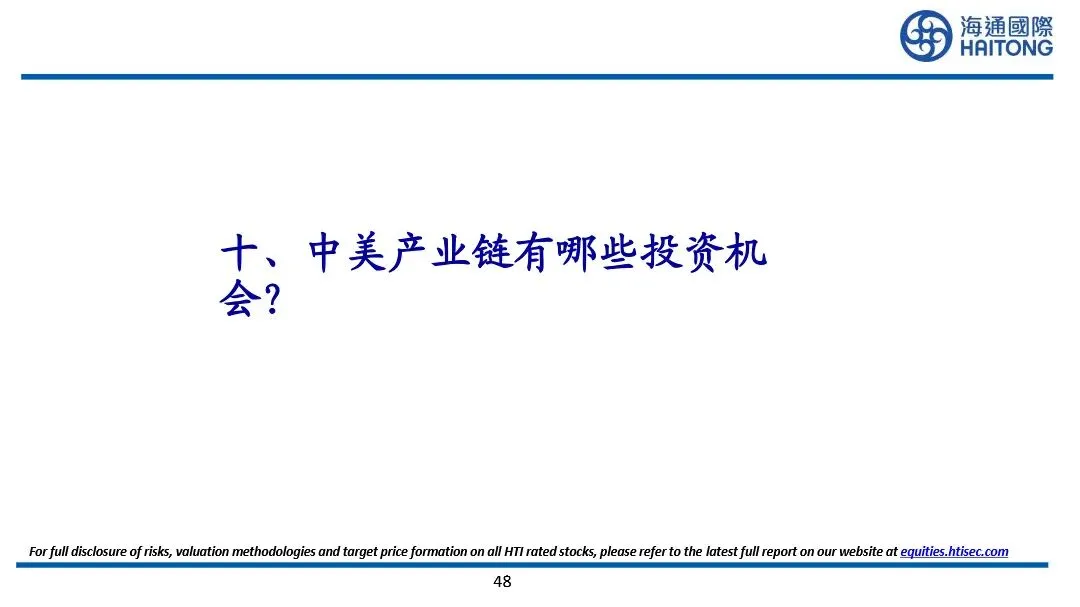 海通國際
HAITONG

十、中美产业链有哪些投资机会?

For full disclosure of risks, valuation methodologies and target price formation on all HTI rated stocks, please refer to the latest full report on our website at equities.htisec.com

48